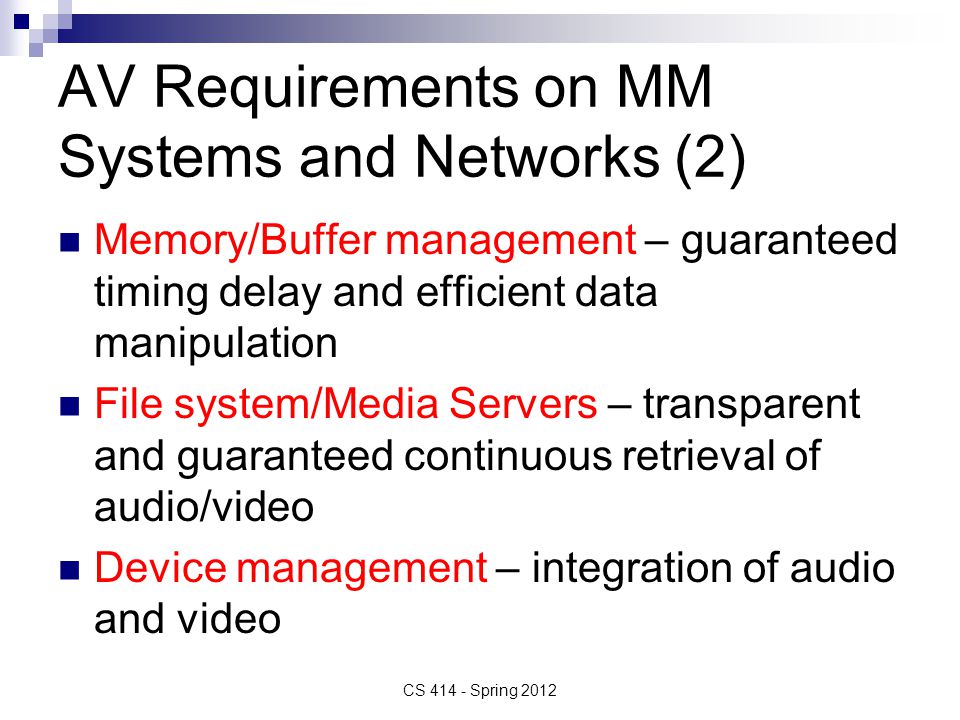 AV Requirements on MM Systems and Networks (2)

Memory/Buffer management – guaranteed timing delay and efficient data manipulation

File system/Media Servers – transparent and guaranteed continuous retrieval of audio/video

Device management – integration of audio and video

CS 414 - Spring 2012